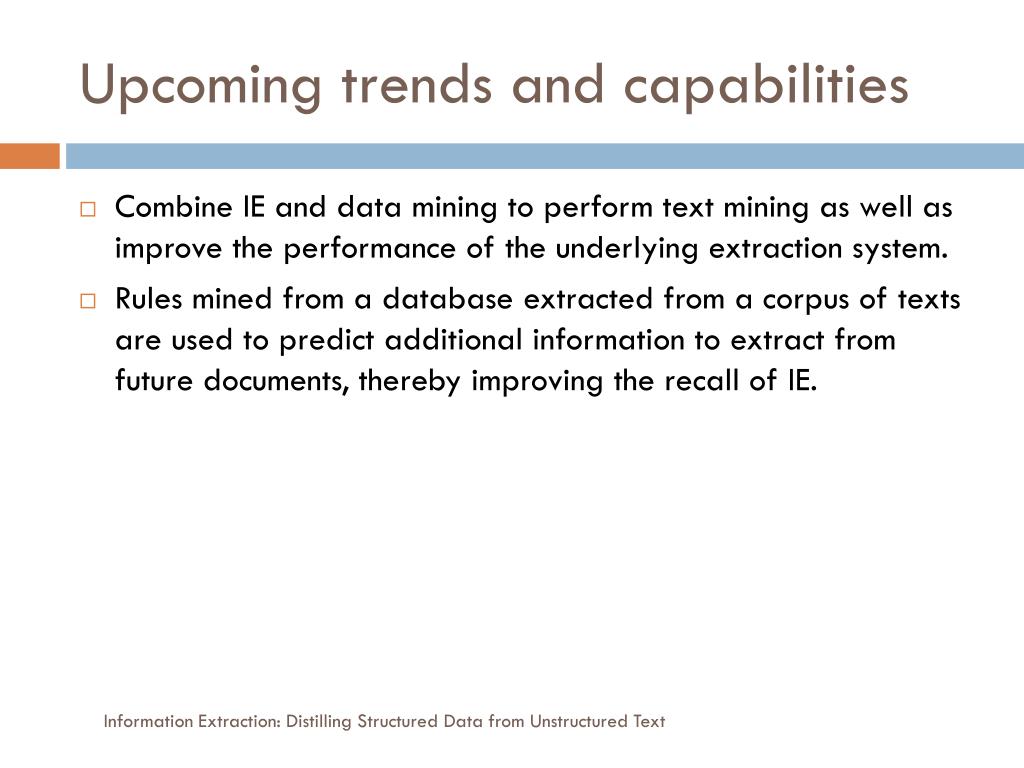 Upcoming trends and capabilities

□ Combine IE and data mining to perform text mining as well as improve the performance of the underlying extraction system.

□ Rules mined from a database extracted from a corpus of texts are used to predict additional information to extract from future documents, thereby improving the recall of IE.

Information Extraction: Distilling Structured Data from Unstructured Text